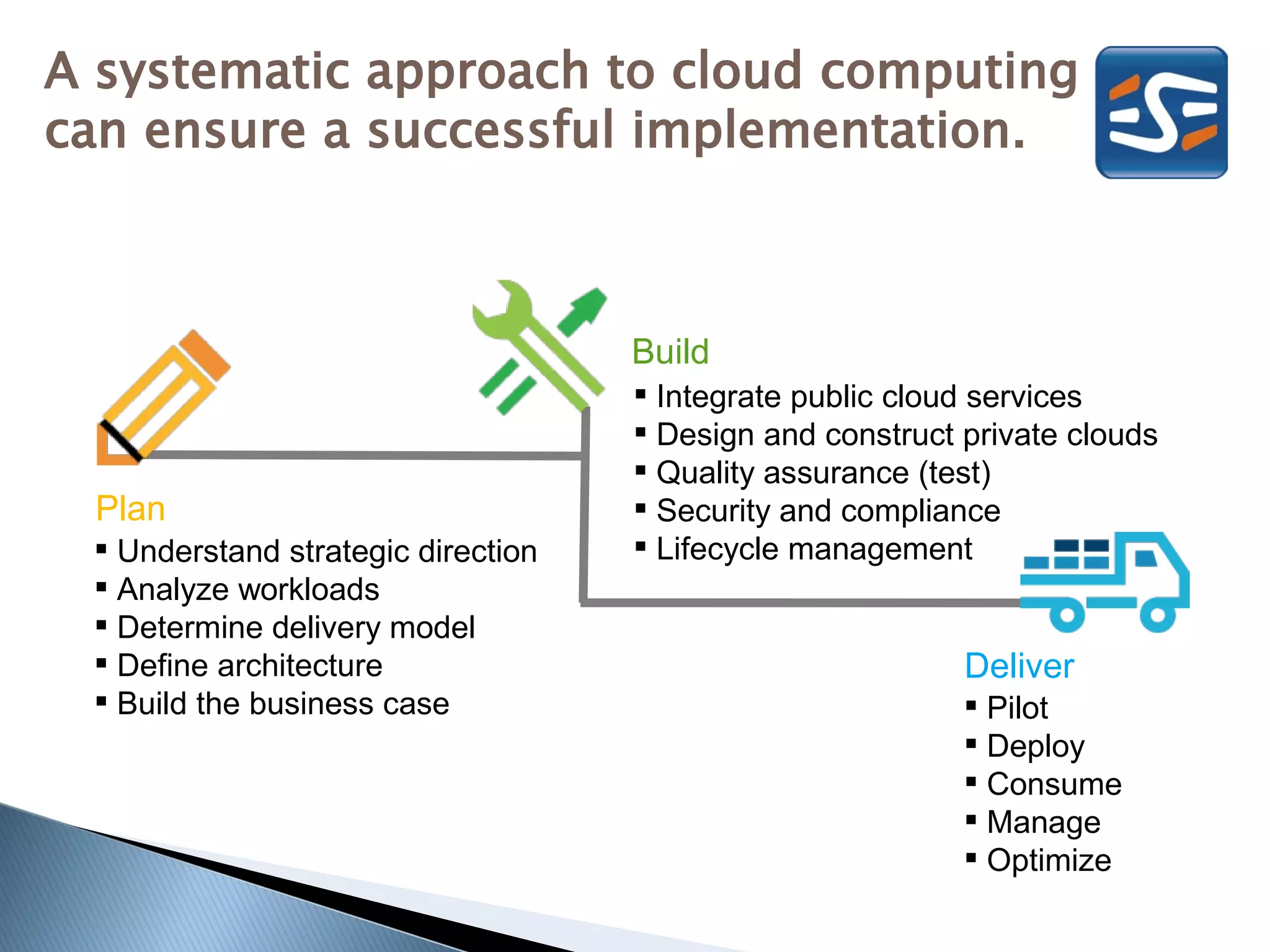 A systematic approach to cloud computing can ensure a successful implementation.

Plan
▪ Understand strategic direction
▪ Analyze workloads
▪ Determine delivery model
▪ Define architecture
▪ Build the business case

Build
▪ Integrate public cloud services
▪ Design and construct private clouds
▪ Quality assurance (test)
▪ Security and compliance
▪ Lifecycle management

Deliver
▪ Pilot
▪ Deploy
▪ Consume
▪ Manage
▪ Optimize